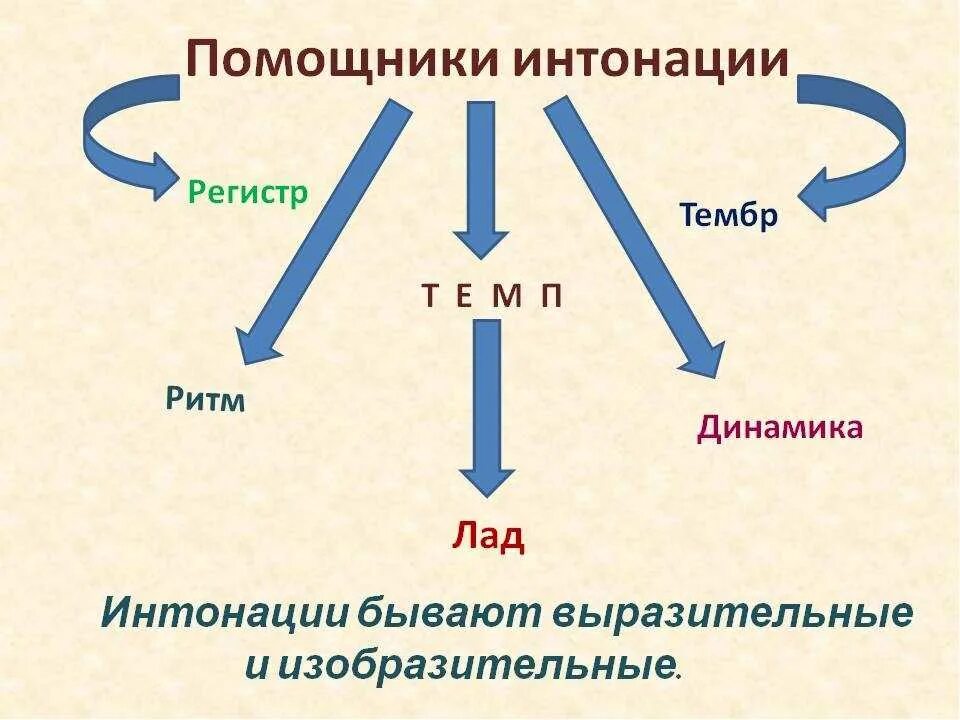 Помощники интонации

Регистр

Тембр

Т Е М П

Ритм

Динамика

Лад

Интонации бывают выразительные и изобразительные.